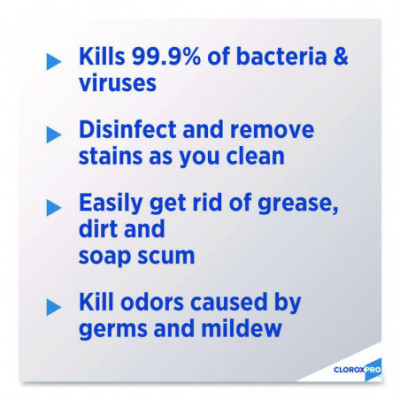 Kills 99.9% of bacteria & viruses

Disinfect and remove stains as you clean

Easily get rid of grease, dirt and soap scum

Kill odors caused by germs and mildew

CLOROXPRO